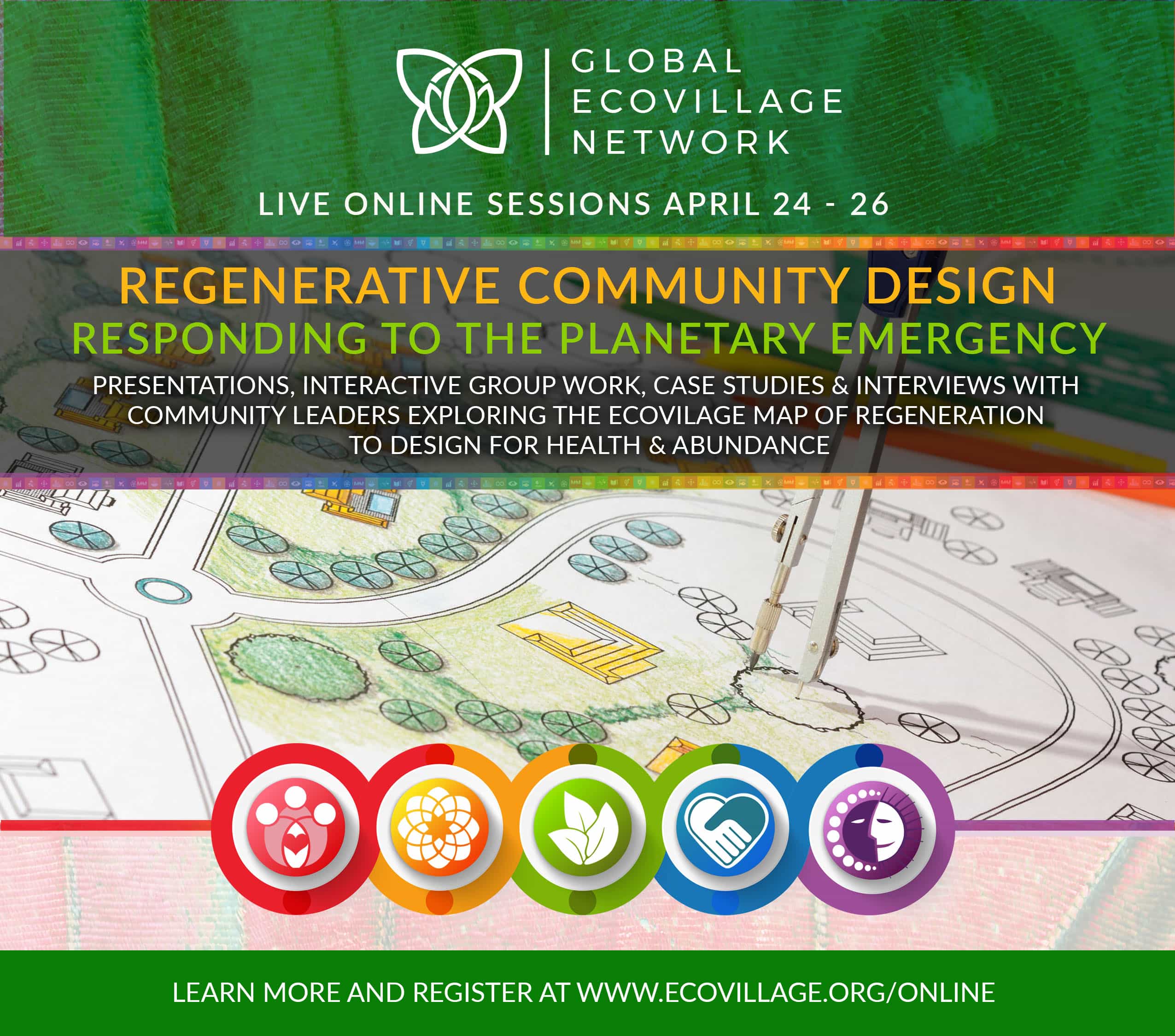 GLOBAL ECOVILLAGE NETWORK

LIVE ONLINE SESSIONS APRIL 24 - 26

REGENERATIVE COMMUNITY DESIGN
RESPONDING TO THE PLANETARY EMERGENCY

PRESENTATIONS, INTERACTIVE GROUP WORK, CASE STUDIES & INTERVIEWS WITH COMMUNITY LEADERS EXPLORING THE ECOVILAGE MAP OF REGENERATION TO DESIGN FOR HEALTH & ABUNDANCE

LEARN MORE AND REGISTER AT WWW.ECOVILLAGE.ORG/ONLINE